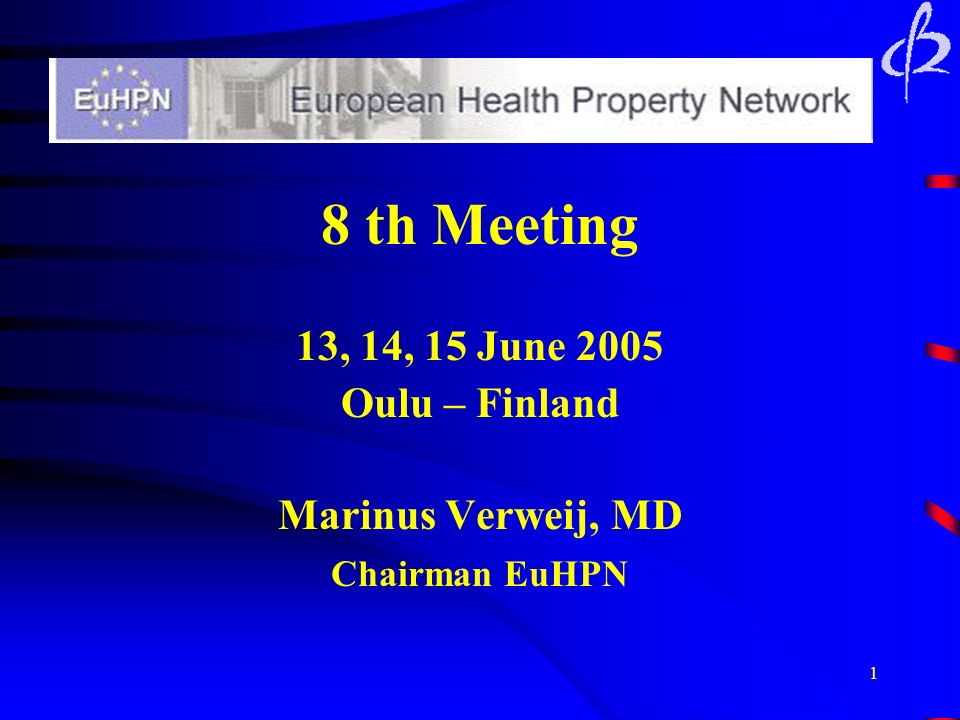 EuHPN European Health Property Network

8 th Meeting

13, 14, 15 June 2005
Oulu – Finland

Marinus Verweij, MD
Chairman EuHPN

1